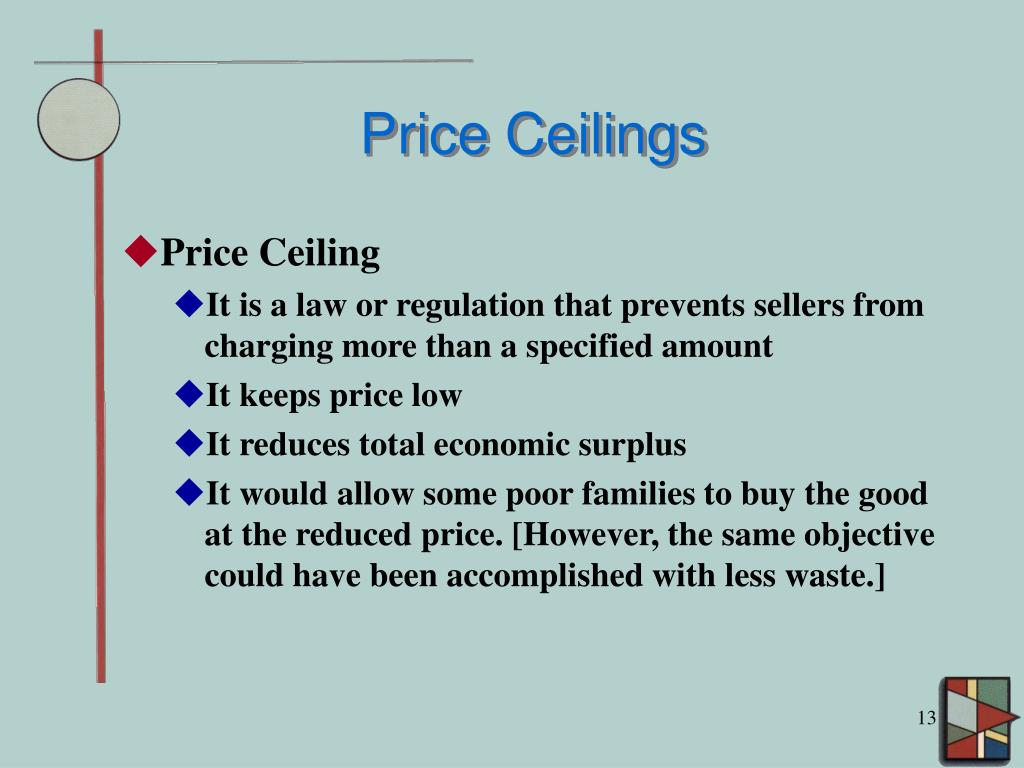 Price Ceilings

◆Price Ceiling

◆It is a law or regulation that prevents sellers from charging more than a specified amount

◆It keeps price low

◆It reduces total economic surplus

◆It would allow some poor families to buy the good at the reduced price. [However, the same objective could have been accomplished with less waste.]

13